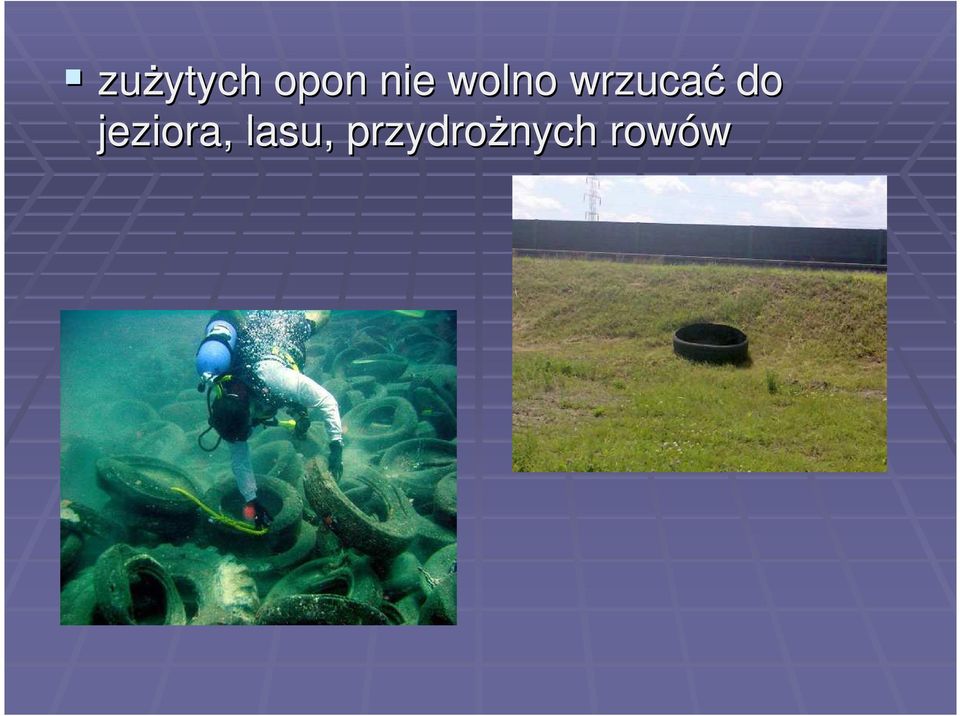 ▪ zużytych opon nie wolno wrzucać do jeziora, lasu, przydrożnych rowów